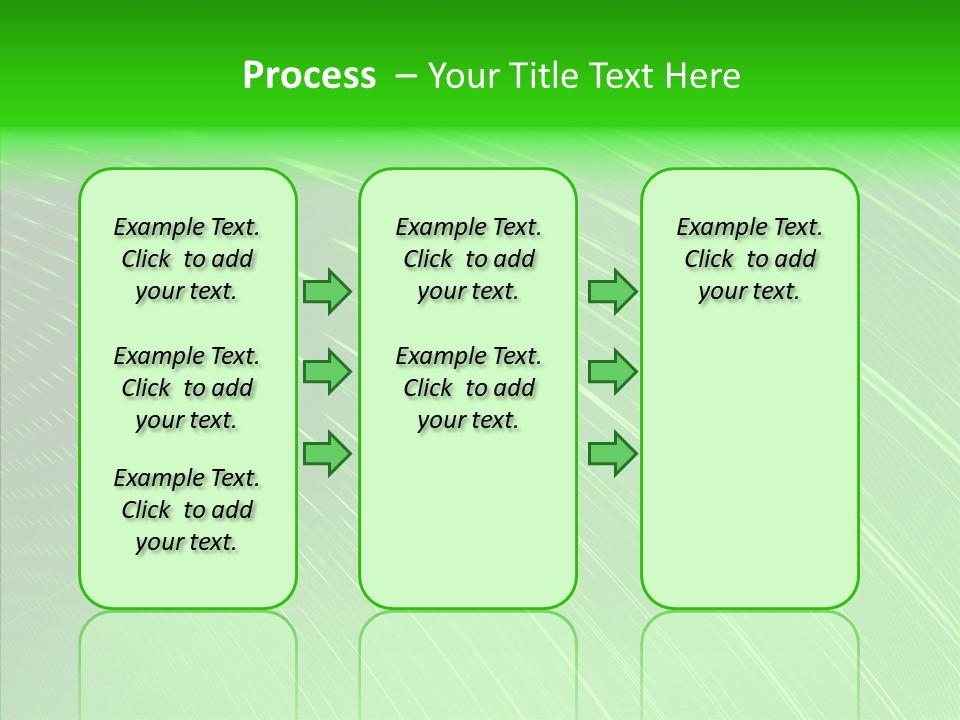 Process – Your Title Text Here

Example Text. Click to add your text.

Example Text. Click to add your text.

Example Text. Click to add your text.

Example Text. Click to add your text.

Example Text. Click to add your text.

Example Text. Click to add your text.